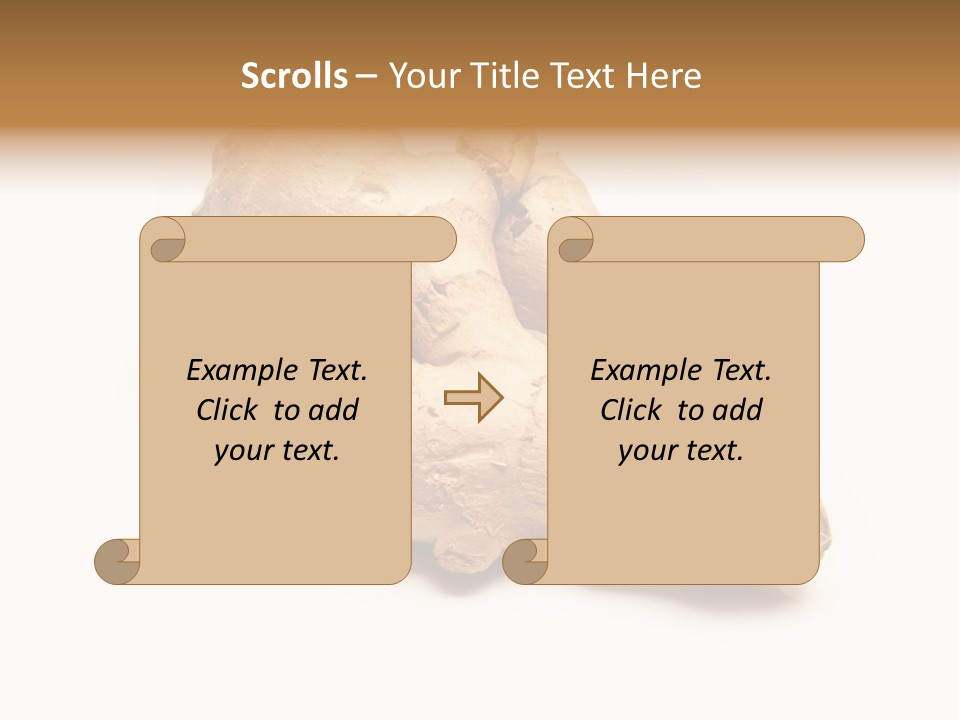 Scrolls – Your Title Text Here

Example Text. Click to add your text.

Example Text. Click to add your text.